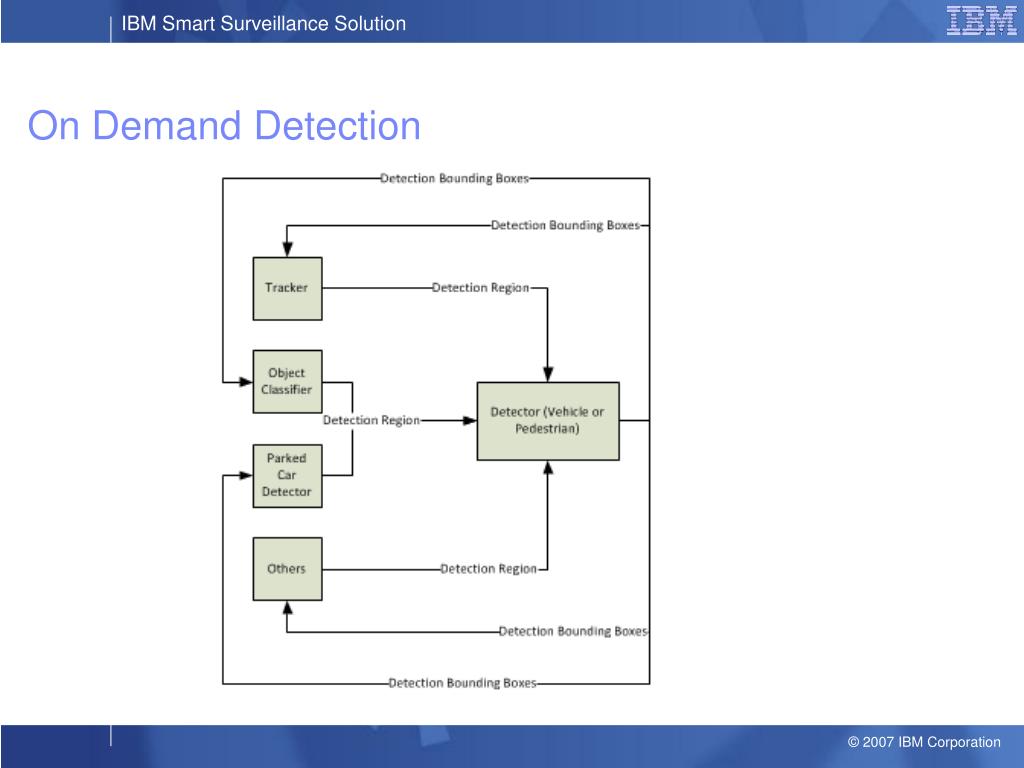 IBM Smart Surveillance Solution

IBM

On Demand Detection

Detection Bounding Boxes

Detection Bounding Boxes

Tracker

Detection Region

Object Classifier

Detection Region

Detector (Vehicle or Pedestrian)

Parked Car Detector

Others

Detection Region

Detection Bounding Boxes

Detection Bounding Boxes

© 2007 IBM Corporation